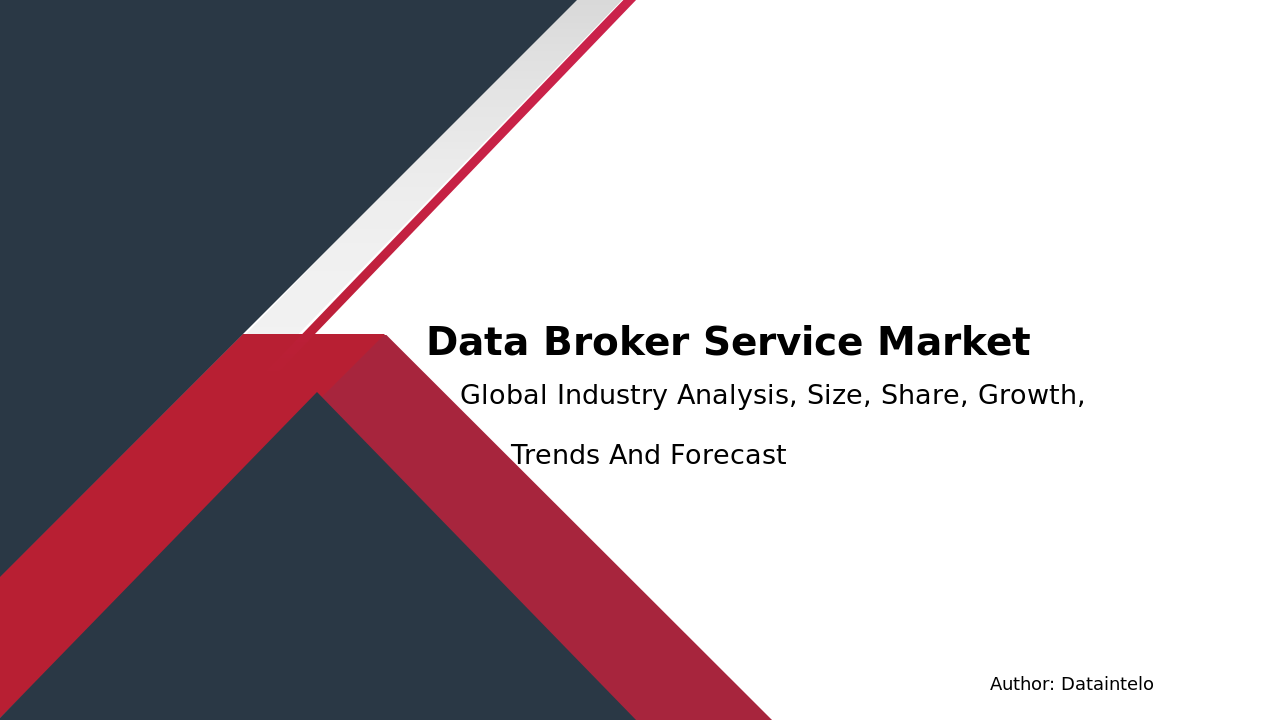 Data Broker Service Market

Global Industry Analysis, Size, Share, Growth, Trends And Forecast

Author: Dataintelo